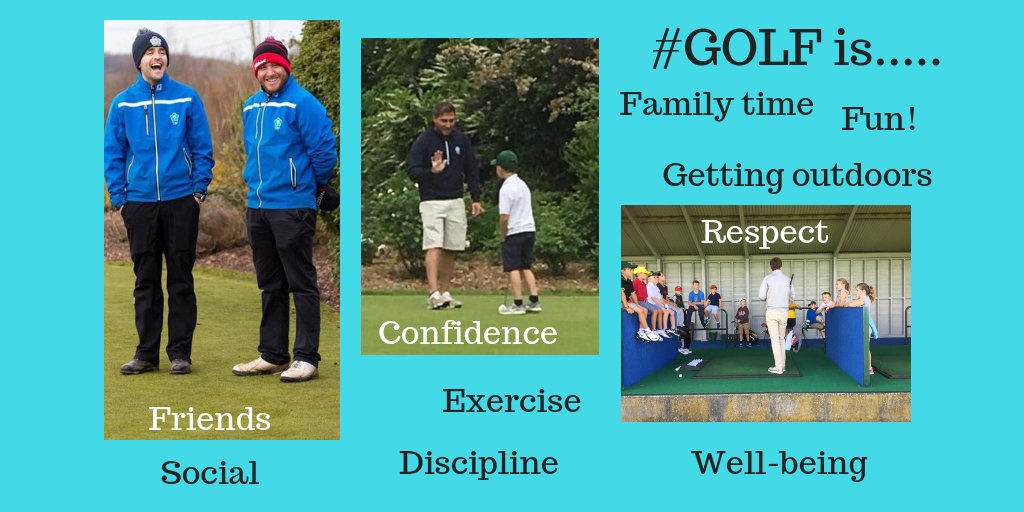 #GOLF is.....

Family time

Fun!

Getting outdoors

Respect

Confidence

Friends

Exercise

Social

Discipline

Well-being